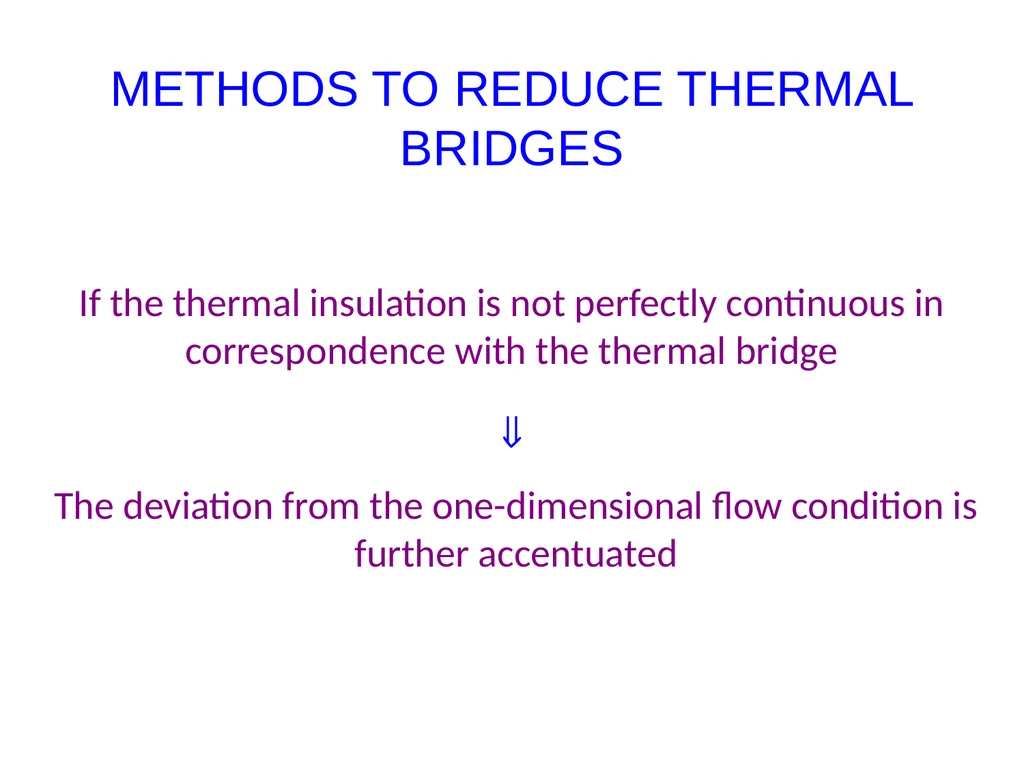 METHODS TO REDUCE THERMAL BRIDGES

If the thermal insulation is not perfectly continuous in correspondence with the thermal bridge

$\Downarrow$

The deviation from the one-dimensional flow condition is further accentuated